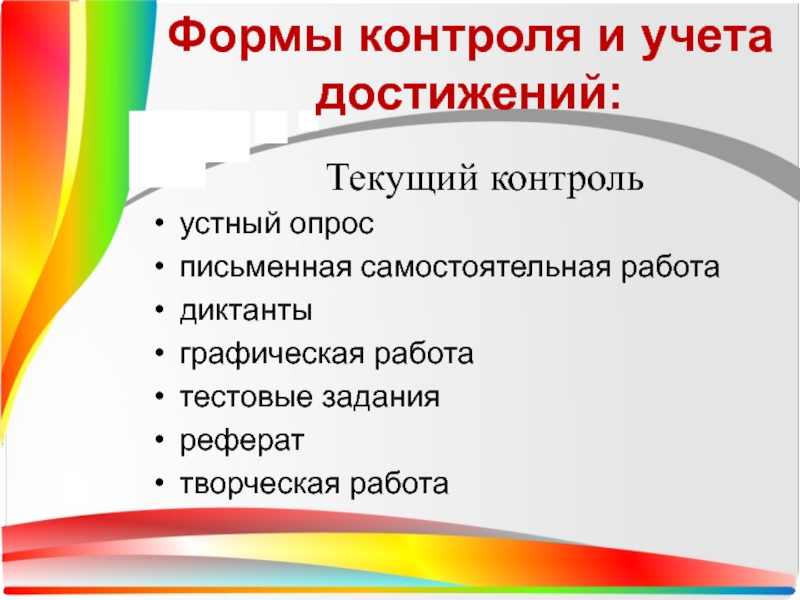 Формы контроля и учета достижений:

Текущий контроль

• устный опрос
• письменная самостоятельная работа
• диктанты
• графическая работа
• тестовые задания
• реферат
• творческая работа